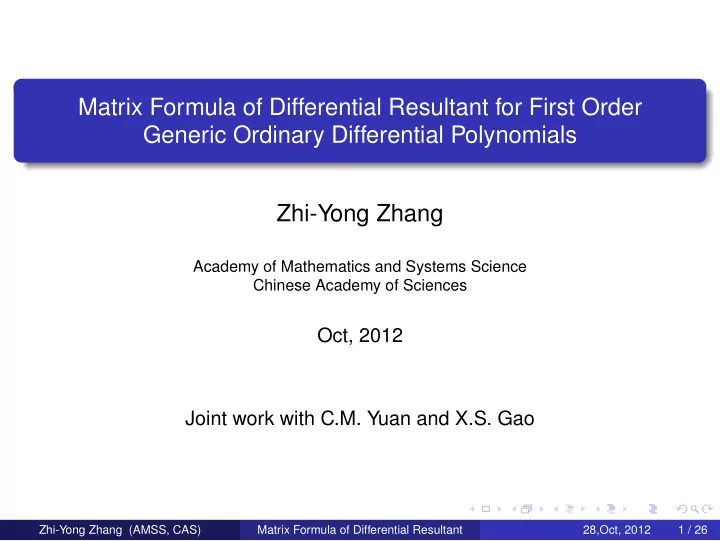 Matrix Formula of Differential Resultant for First Order Generic Ordinary Differential Polynomials

Zhi-Yong Zhang

Academy of Mathematics and Systems Science
Chinese Academy of Sciences

Oct, 2012

Joint work with C.M. Yuan and X.S. Gao

Zhi-Yong Zhang (AMSS, CAS) Matrix Formula of Differential Resultant 28,Oct, 2012 1 / 26